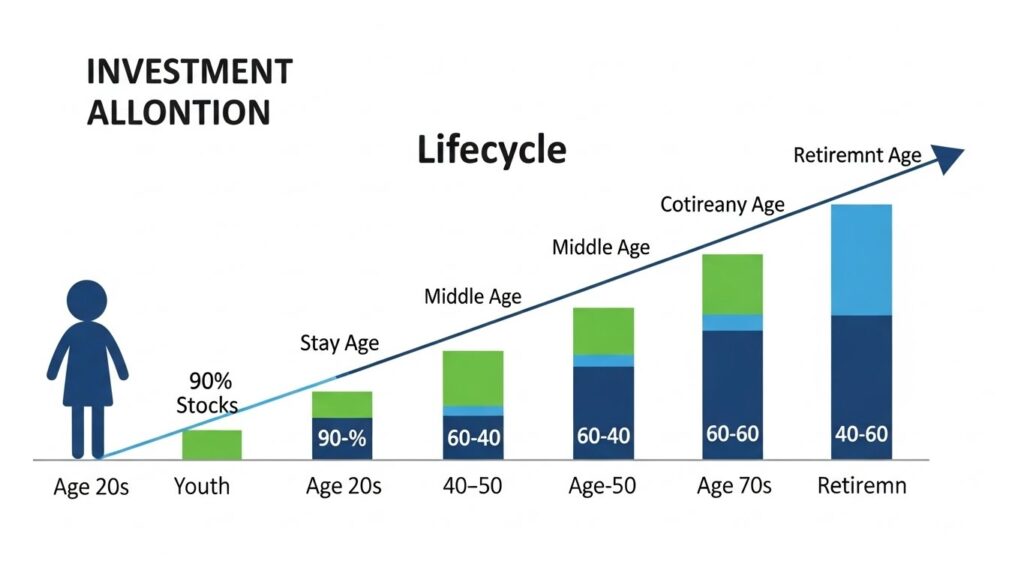 INVESTMENT ALLONTION

Lifecycle

Retiremnt Age

Cotireany Age

Middle Age

Middle Age

Stay Age

90%
Stocks

90-%

60-40

60-40

60-60

40-60

Age 20s

Youth

Age 20s

40–50

Age-50

Age 70s

Retiremn